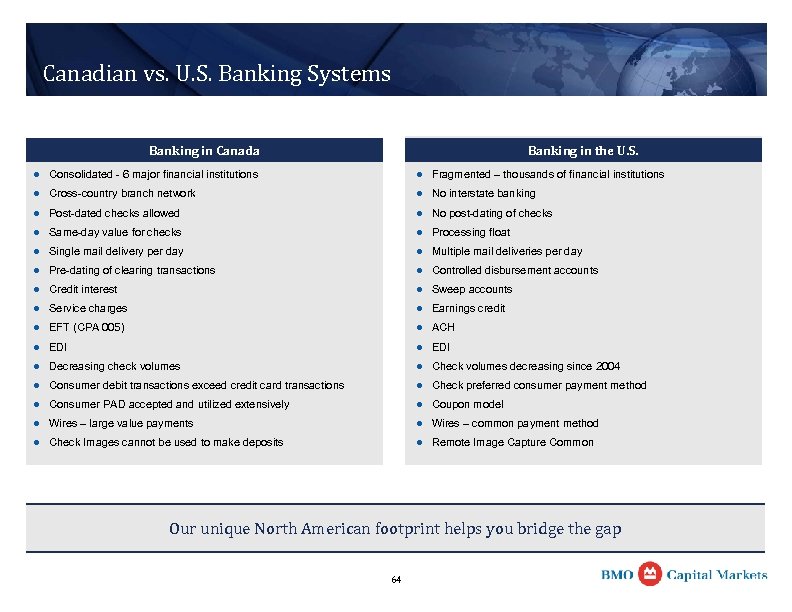 Canadian vs. U.S. Banking Systems

Banking in Canada

- Consolidated - 6 major financial institutions
- Cross-country branch network
- Post-dated checks allowed
- Same-day value for checks
- Single mail delivery per day
- Pre-dating of clearing transactions
- Credit interest
- Service charges
- EFT (CPA 005)
- EDI
- Decreasing check volumes
- Consumer debit transactions exceed credit card transactions
- Consumer PAD accepted and utilized extensively
- Wires – large value payments
- Check Images cannot be used to make deposits

Banking in the U.S.

- Fragmented – thousands of financial institutions
- No interstate banking
- No post-dating of checks
- Processing float
- Multiple mail deliveries per day
- Controlled disbursement accounts
- Sweep accounts
- Earnings credit
- ACH
- EDI
- Check volumes decreasing since 2004
- Check preferred consumer payment method
- Coupon model
- Wires – common payment method
- Remote Image Capture Common

Our unique North American footprint helps you bridge the gap

64

BMO Capital Markets